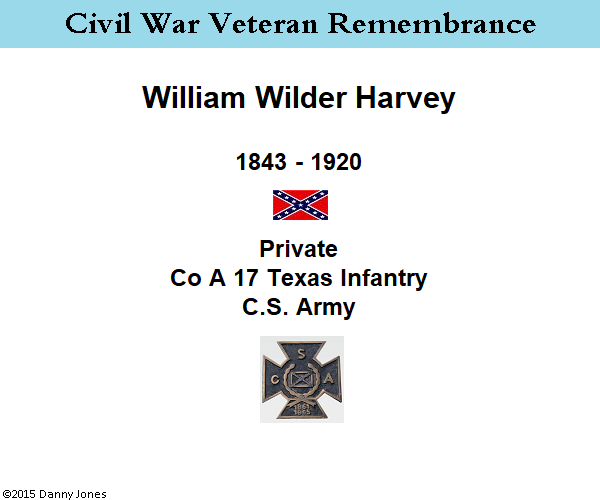 Civil War Veteran Remembrance

William Wilder Harvey

1843 - 1920

Private
Co A 17 Texas Infantry
C.S. Army

S
C A
1861
1865

©2015 Danny Jones